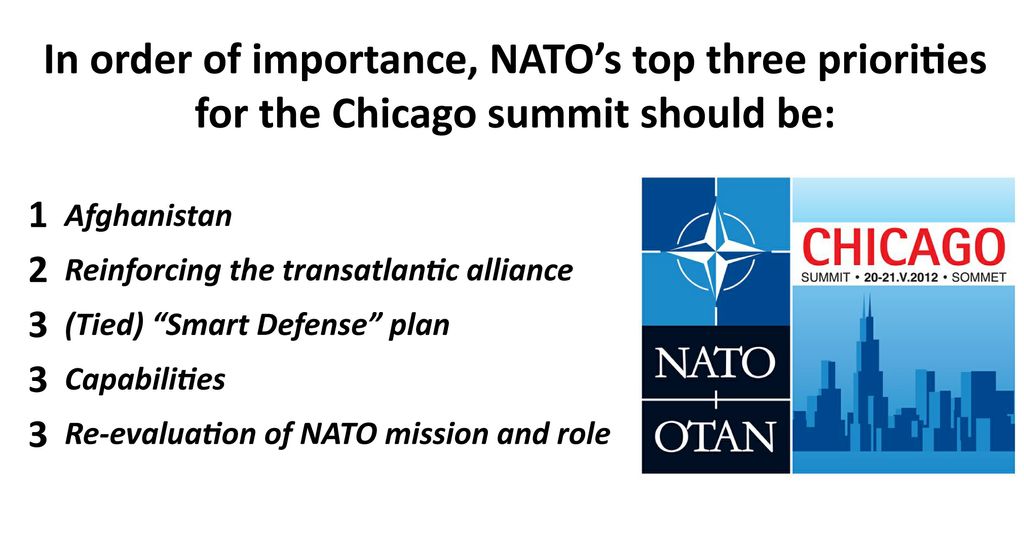 In order of importance, NATO's top three priorities for the Chicago summit should be:

1 Afghanistan

2 Reinforcing the transatlantic alliance

3 (Tied) "Smart Defense" plan

3 Capabilities

3 Re-evaluation of NATO mission and role

NATO
OTAN

CHICAGO
SUMMIT • 20-21.V.2012 • SOMMET